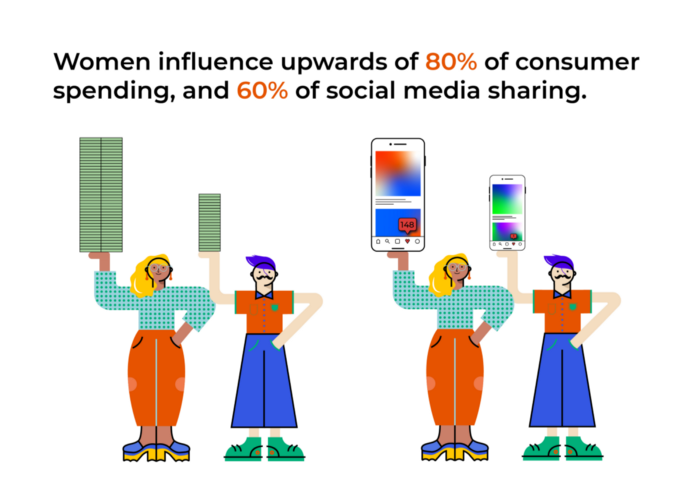 Women influence upwards of 80% of consumer spending, and 60% of social media sharing.

148